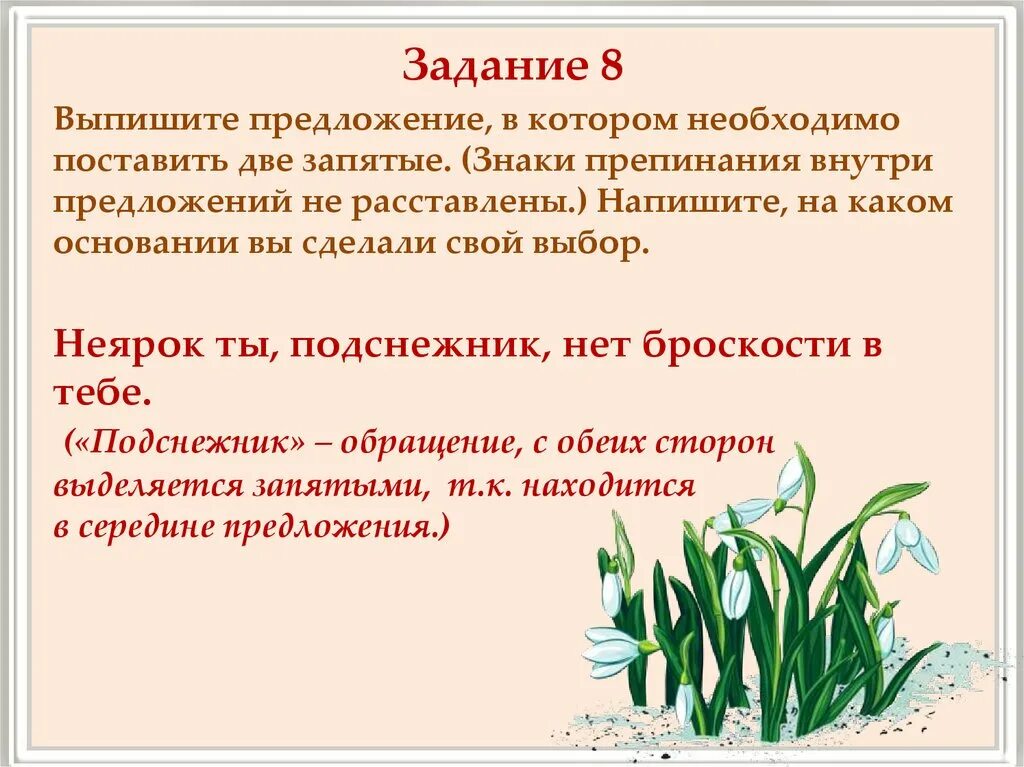 Задание 8

Выпишите предложение, в котором необходимо поставить две запятые. (Знаки препинания внутри предложений не расставлены.) Напишите, на каком основании вы сделали свой выбор.

Неярок ты, подснежник, нет броскости в тебе.

(«Подснежник» – обращение, с обеих сторон выделяется запятыми, т.к. находится в середине предложения.)